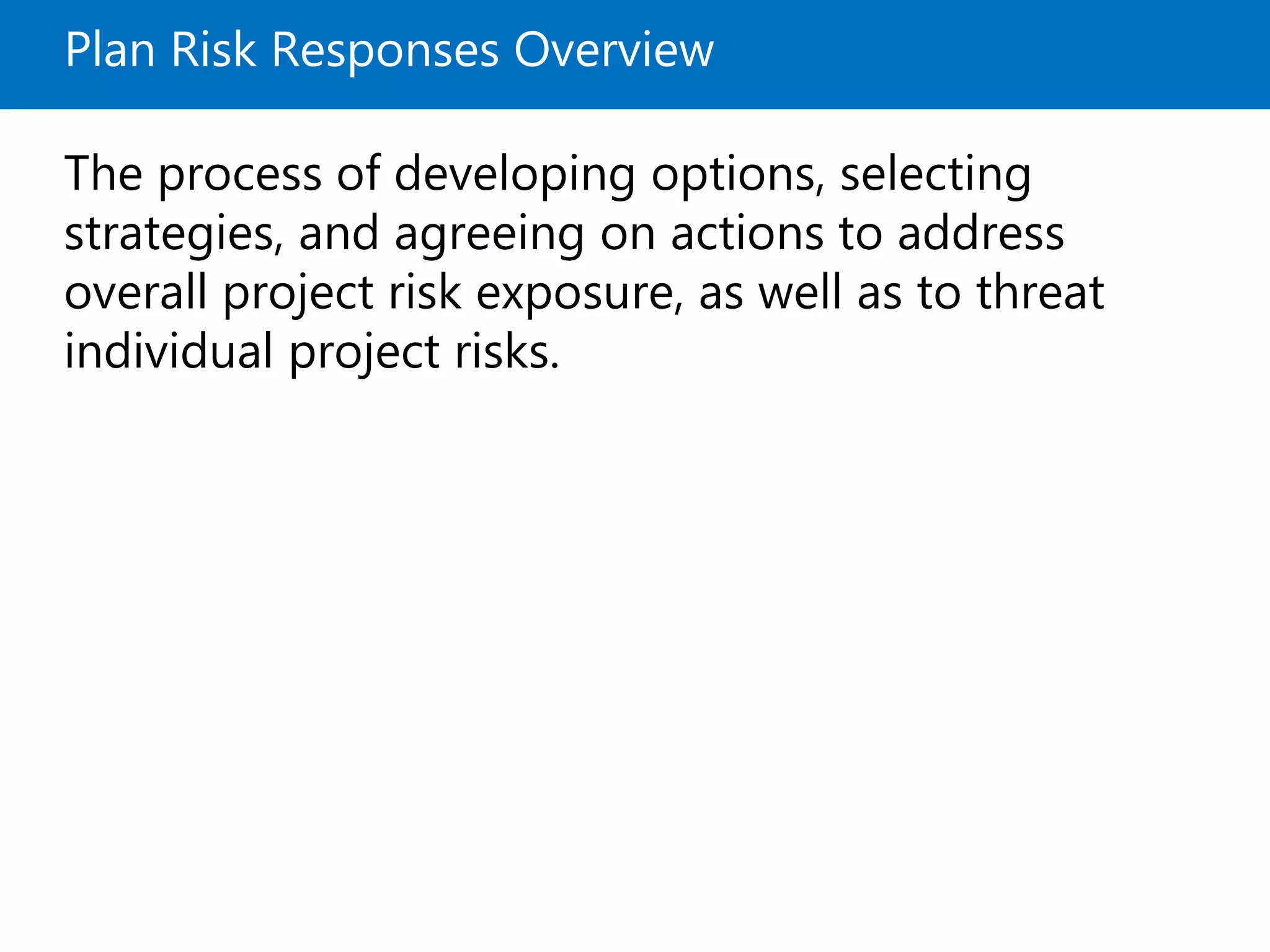 Plan Risk Responses Overview

The process of developing options, selecting strategies, and agreeing on actions to address overall project risk exposure, as well as to threat individual project risks.